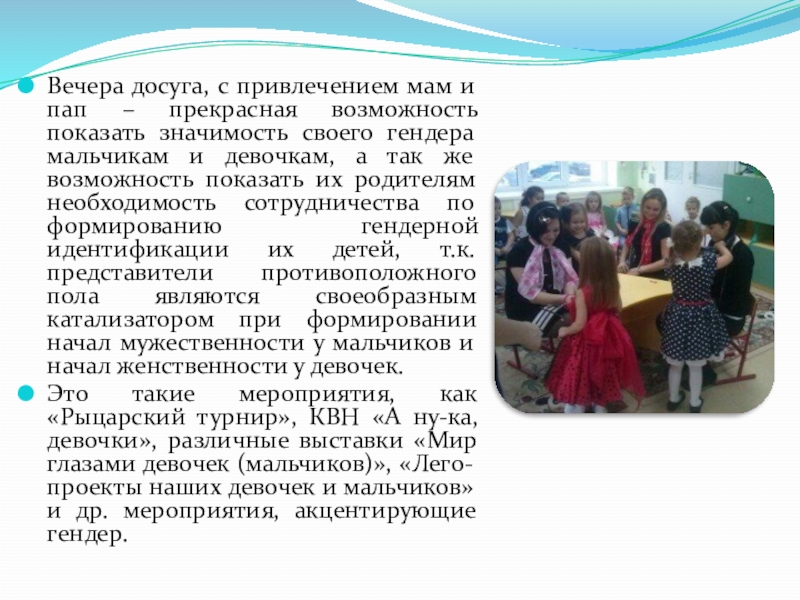 Вечера досуга, с привлечением мам и пап – прекрасная возможность показать значимость своего гендера мальчикам и девочкам, а так же возможность показать их родителям необходимость сотрудничества по формированию гендерной идентификации их детей, т.к. представители противоположного пола являются своеобразным катализатором при формировании начал мужественности у мальчиков и начал женственности у девочек.

Это такие мероприятия, как «Рыцарский турнир», КВН «А ну-ка, девочки», различные выставки «Мир глазами девочек (мальчиков)», «Лего-проекты наших девочек и мальчиков» и др. мероприятия, акцентирующие гендер.